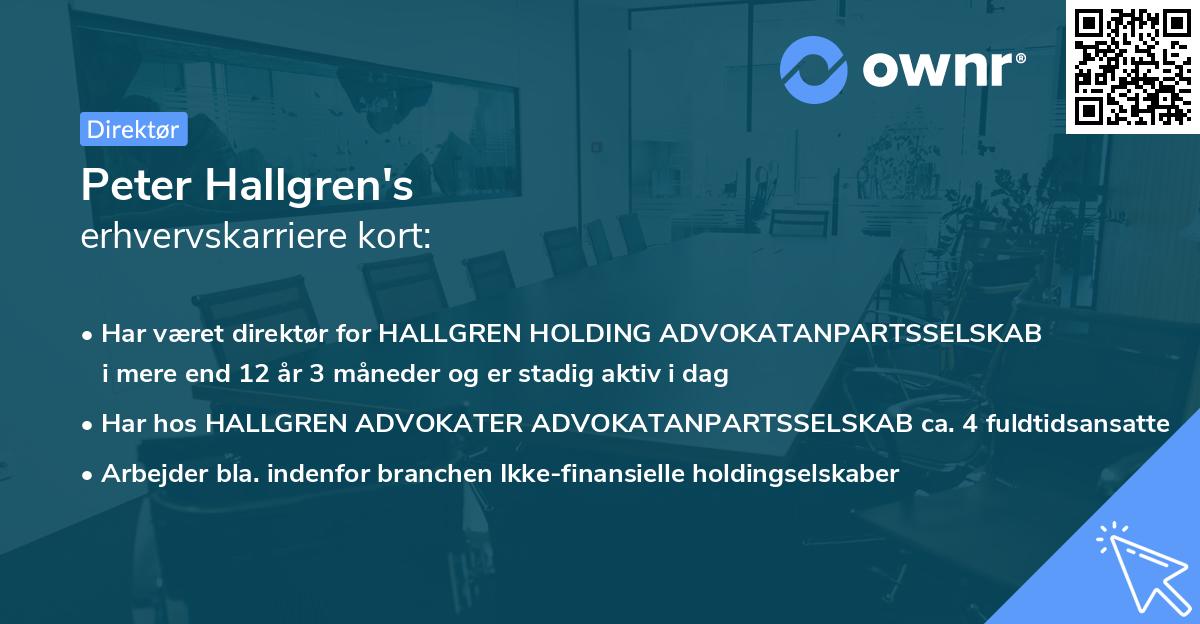 ownr®

Direktør

Peter Hallgren's
erhvervskarriere kort:

• Har været direktør for HALLGREN HOLDING ADVOKATANPARTSSELSKAB i mere end 12 år 3 måneder og er stadig aktiv i dag
• Har hos HALLGREN ADVOKATER ADVOKATANPARTSSELSKAB ca. 4 fuldtidsansatte
• Arbejder bla. indenfor branchen Ikke-finansielle holdingselskaber